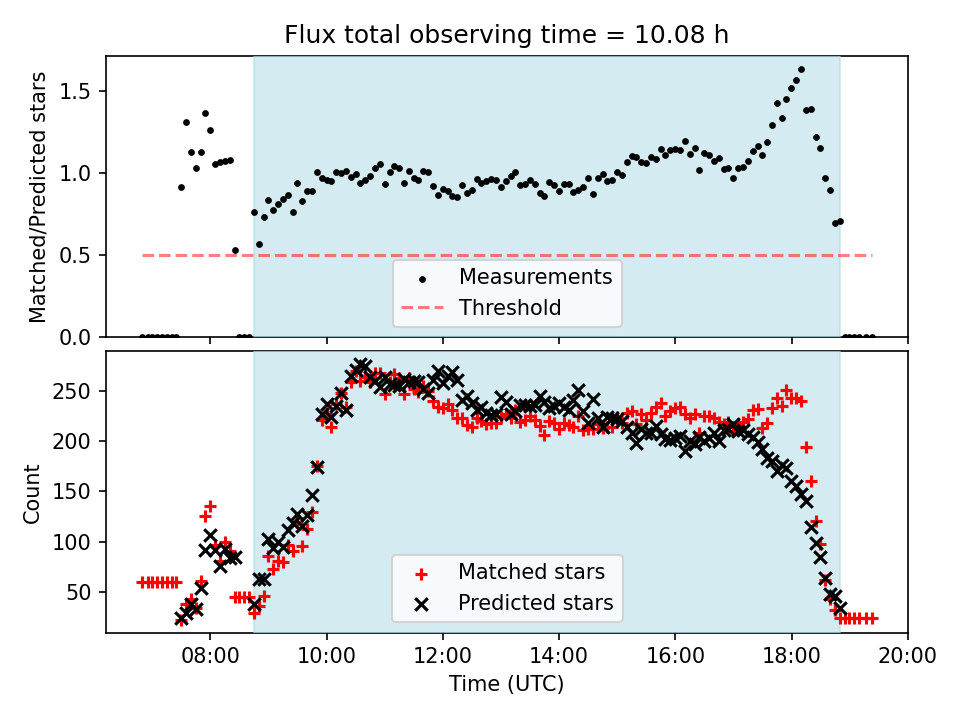 Flux total observing time = 10.08 h

Matched/Predicted stars

1.5
1.0
0.5
0.0

Measurements
Threshold

Count

250
200
150
100
50

Matched stars
Predicted stars

08:00
10:00
12:00
14:00
16:00
18:00
20:00

Time (UTC)